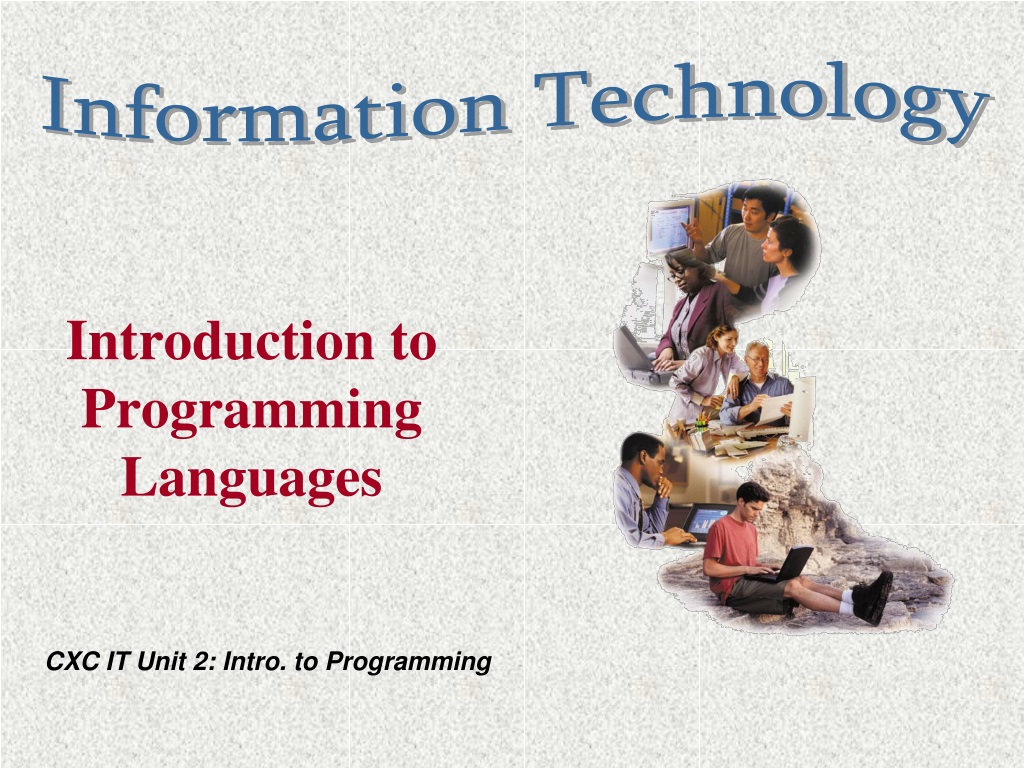 Information Technology

Introduction to Programming Languages

CXC IT Unit 2: Intro. to Programming